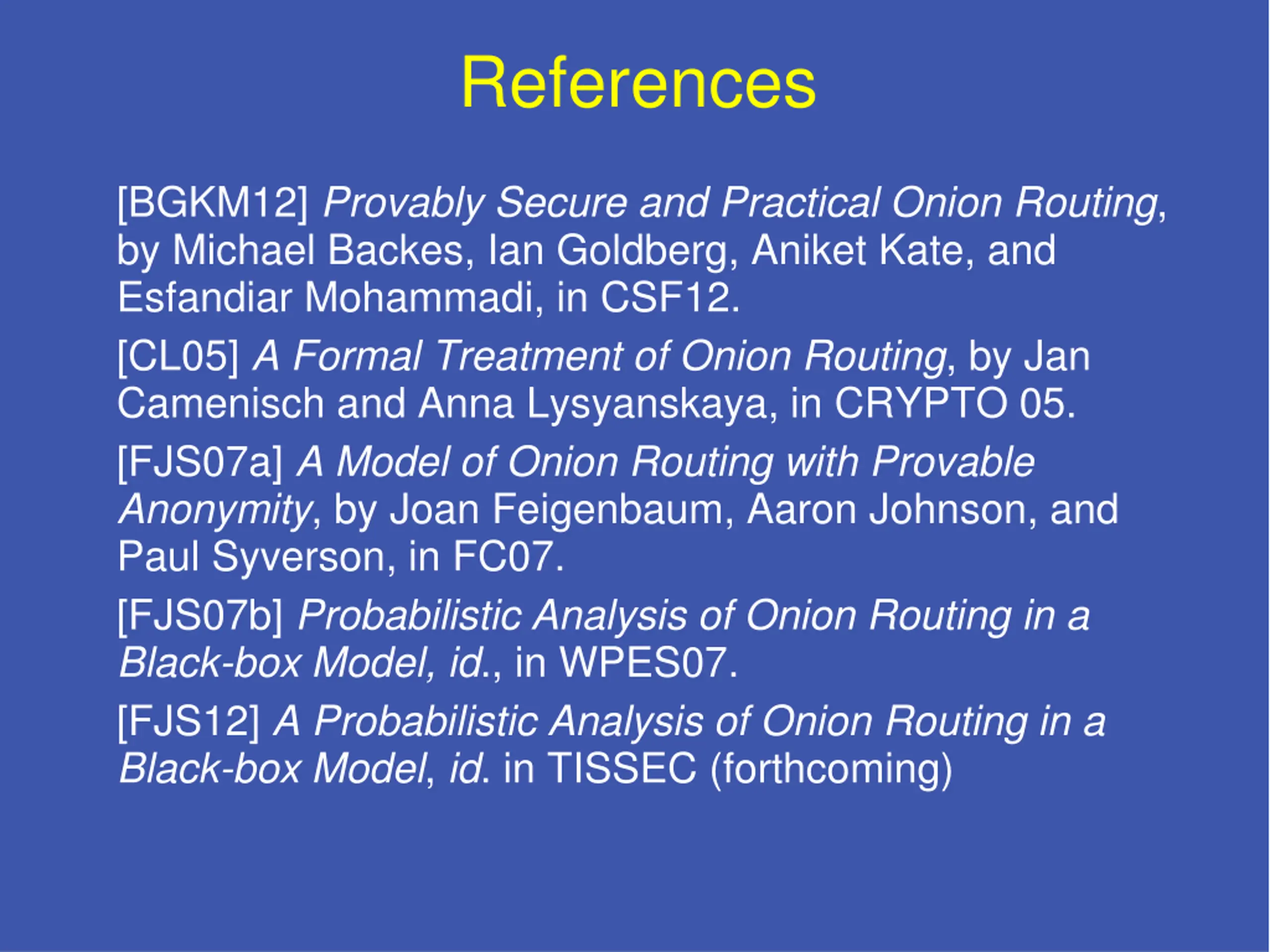 References

[BGKM12] Provably Secure and Practical Onion Routing, by Michael Backes, Ian Goldberg, Aniket Kate, and Esfandiar Mohammadi, in CSF12.

[CL05] A Formal Treatment of Onion Routing, by Jan Camenisch and Anna Lysyanskaya, in CRYPTO 05.

[FJS07a] A Model of Onion Routing with Provable Anonymity, by Joan Feigenbaum, Aaron Johnson, and Paul Syverson, in FC07.

[FJS07b] Probabilistic Analysis of Onion Routing in a Black-box Model, id., in WPES07.

[FJS12] A Probabilistic Analysis of Onion Routing in a Black-box Model, id. in TISSEC (forthcoming)